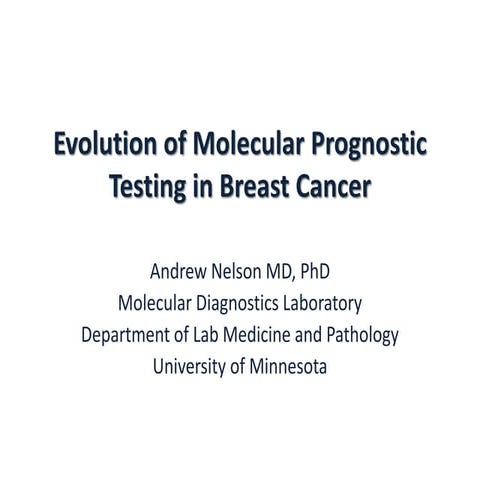 Evolution of Molecular Prognostic Testing in Breast Cancer

Andrew Nelson MD, PhD
Molecular Diagnostics Laboratory
Department of Lab Medicine and Pathology
University of Minnesota